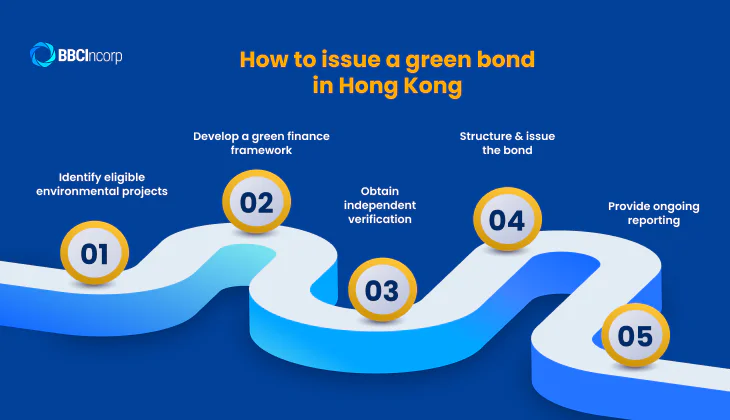 BBCIncorp

How to issue a green bond in Hong Kong

Identify eligible environmental projects

01

Develop a green finance framework

02

Obtain independent verification

03

Structure & issue the bond

04

Provide ongoing reporting

05